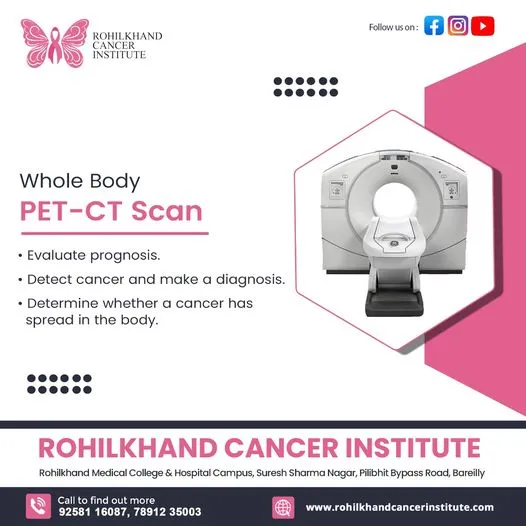 ROHILKHAND CANCER INSTITUTE

Follow us on :

Whole Body
PET-CT Scan

• Evaluate prognosis.
• Detect cancer and make a diagnosis.
• Determine whether a cancer has spread in the body.

ROHILKHAND CANCER INSTITUTE
Rohilkhand Medical College & Hospital Campus, Suresh Sharma Nagar, Pilibhit Bypass Road, Bareilly

Call to find out more
92581 16087, 78912 35003

www.rohilkhandcancerinstitute.com